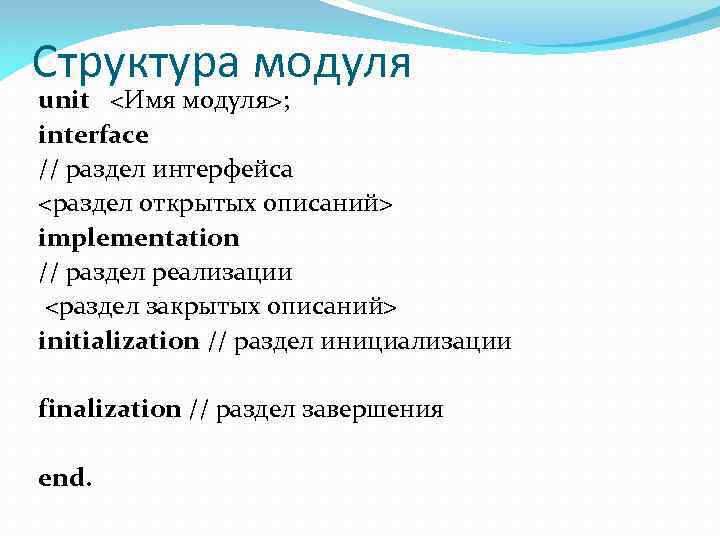 Структура модуля

unit <Имя модуля>;
interface
// раздел интерфейса
<раздел открытых описаний>
implementation
// раздел реализации
<раздел закрытых описаний>
initialization // раздел инициализации

finalization // раздел завершения

end.